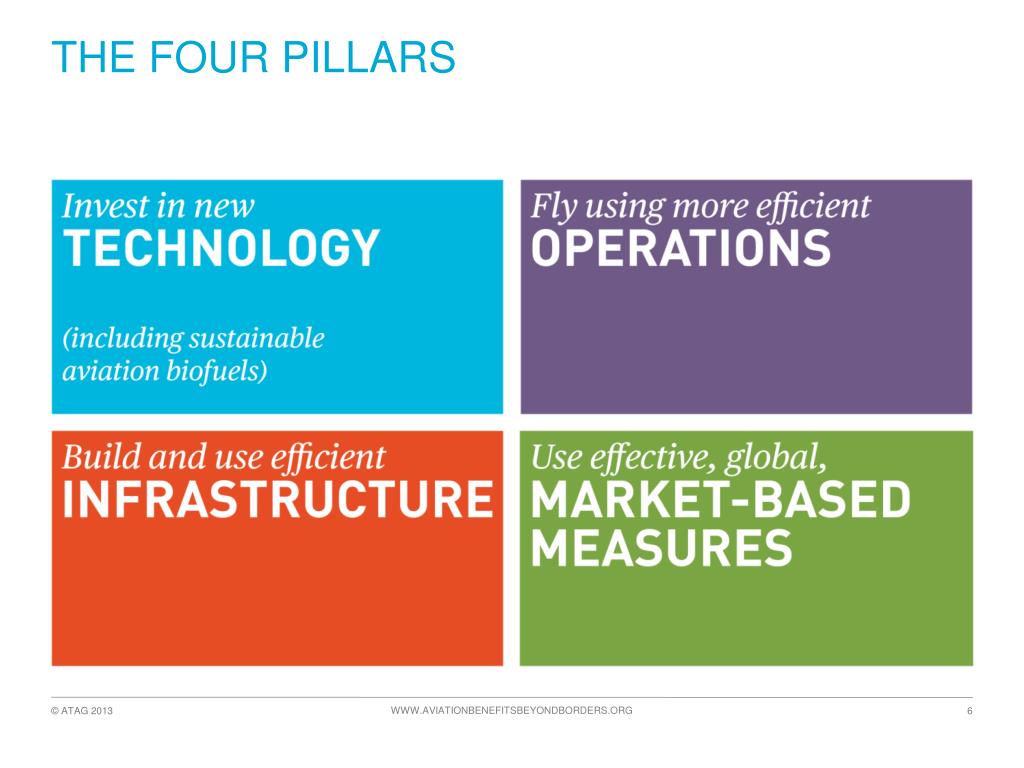 THE FOUR PILLARS

Invest in new
TECHNOLOGY

(including sustainable aviation biofuels)

Fly using more efficient
OPERATIONS

Build and use efficient
INFRASTRUCTURE

Use effective, global,
MARKET-BASED MEASURES

© ATAG 2013

WWW.AVIATIONBENEFITSBEYONDBORDERS.ORG

6